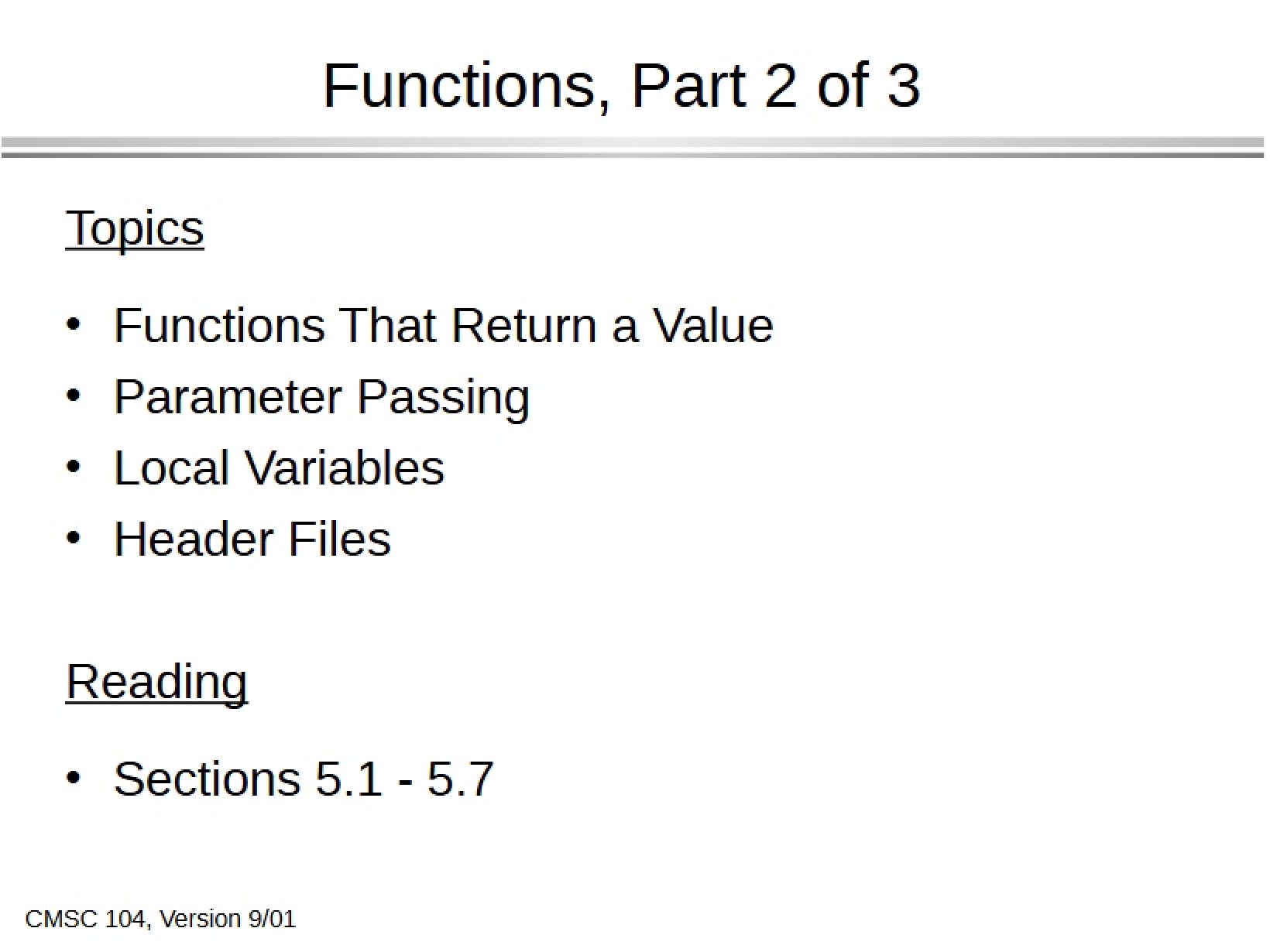 Functions, Part 2 of 3

Topics

• Functions That Return a Value
• Parameter Passing
• Local Variables
• Header Files

Reading

• Sections 5.1 - 5.7

CMSC 104, Version 9/01